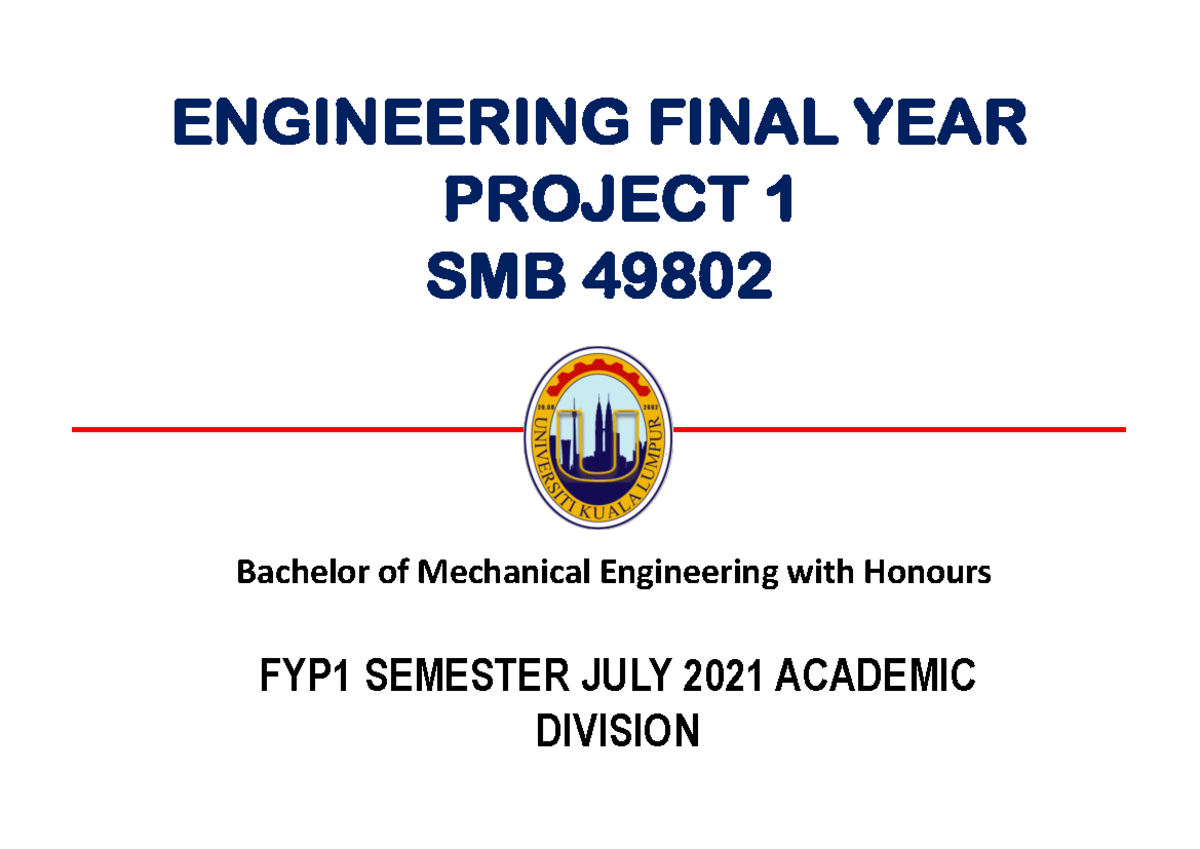 ENGINEERING FINAL YEAR PROJECT 1
SMB 49802

20.08 2002
UNIVERSITI KUALA LUMPUR

Bachelor of Mechanical Engineering with Honours

FYP1 SEMESTER JULY 2021 ACADEMIC DIVISION